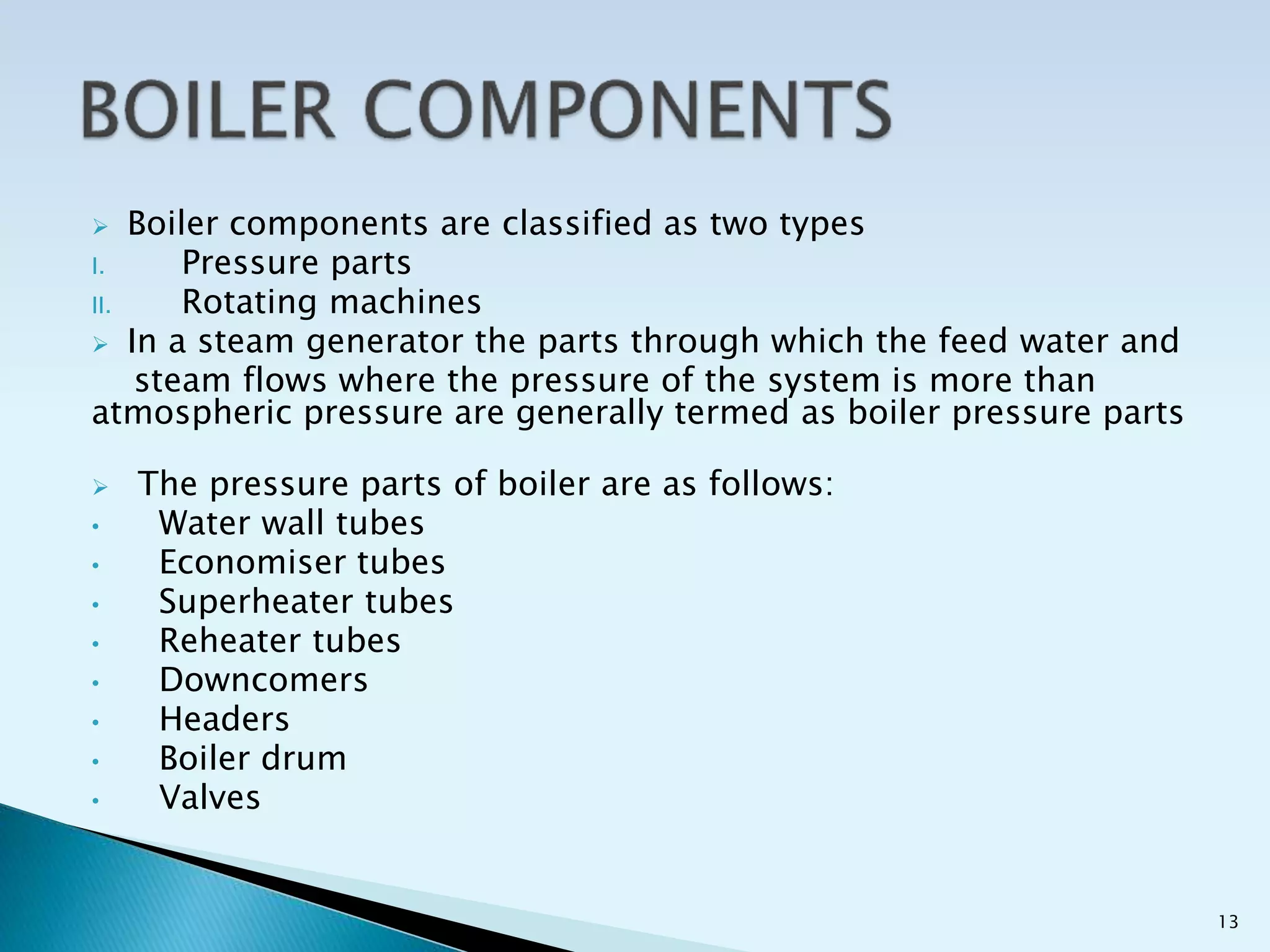 BOILER COMPONENTS

➢ Boiler components are classified as two types
I. Pressure parts
II. Rotating machines
➢ In a steam generator the parts through which the feed water and steam flows where the pressure of the system is more than atmospheric pressure are generally termed as boiler pressure parts

➢ The pressure parts of boiler are as follows:
• Water wall tubes
• Economiser tubes
• Superheater tubes
• Reheater tubes
• Downcomers
• Headers
• Boiler drum
• Valves

13